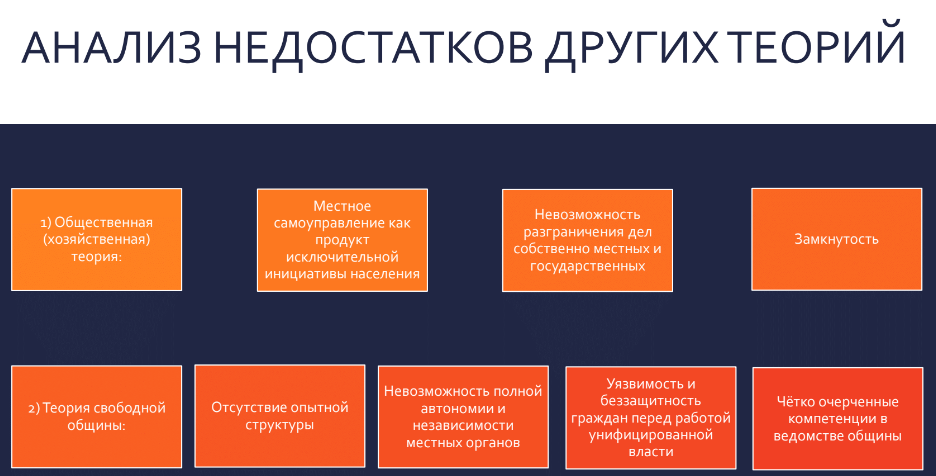 АНАЛИЗ НЕДОСТАТКОВ ДРУГИХ ТЕОРИЙ

1) Общественная (хозяйственная) теория:

Местное самоуправление как продукт исключительной инициативы населения

Невозможность разграничения дел собственно местных и государственных

Замкнутость

2) Теория свободной общины:

Отсутствие опытной структуры

Невозможность полной автономии и независимости местных органов

Уязвимость и беззащитность граждан перед работой унифицированной власти

Чётко очерченные компетенции в ведомстве общины